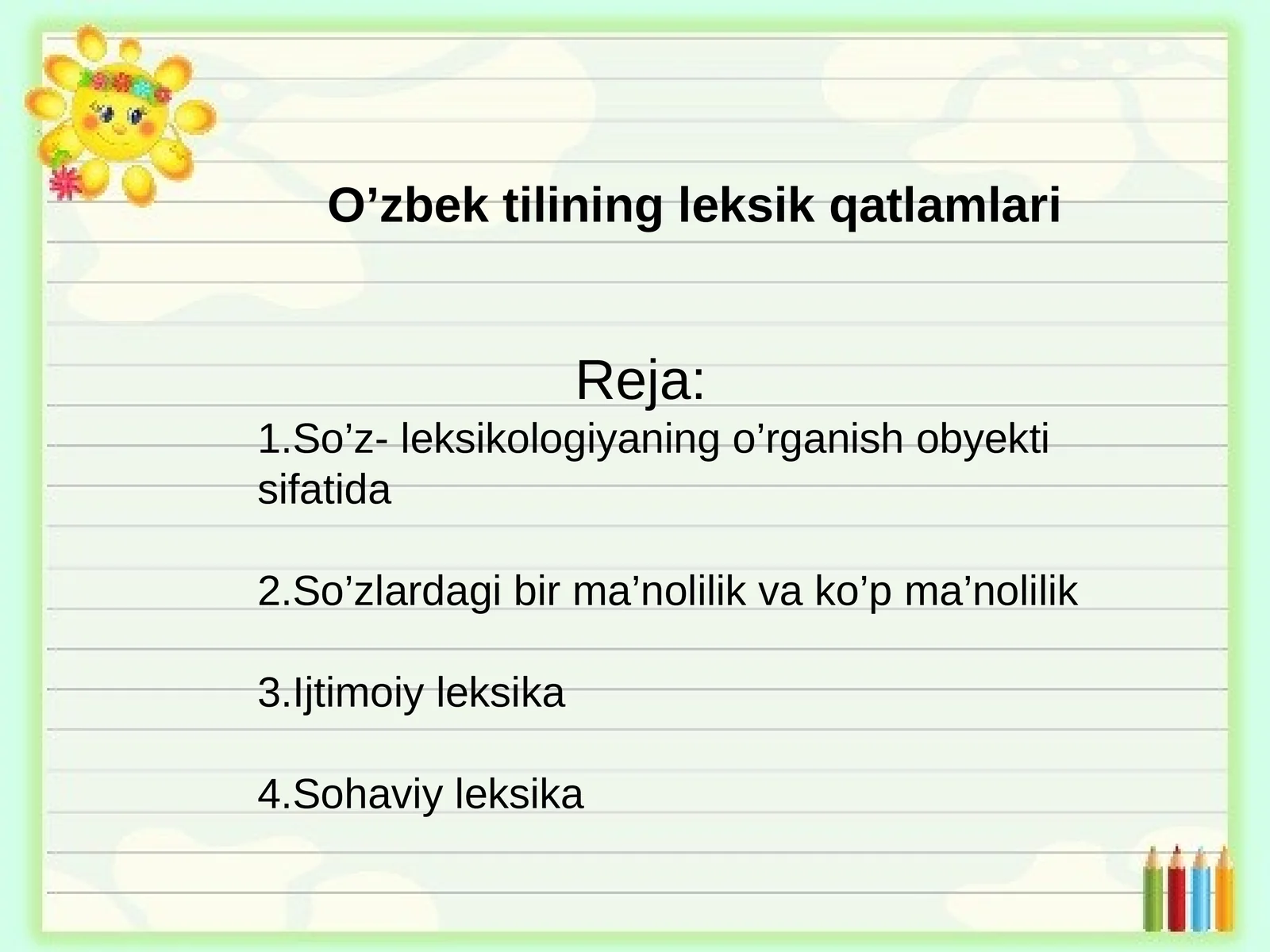 O’zbek tilining leksik qatlamlari

Reja:

1.So’z- leksikologiyaning o’rganish obyekti sifatida

2.So’zlardagi bir ma’nolilik va ko’p ma’nolilik

3.Ijtimoiy leksika

4.Sohaviy leksika